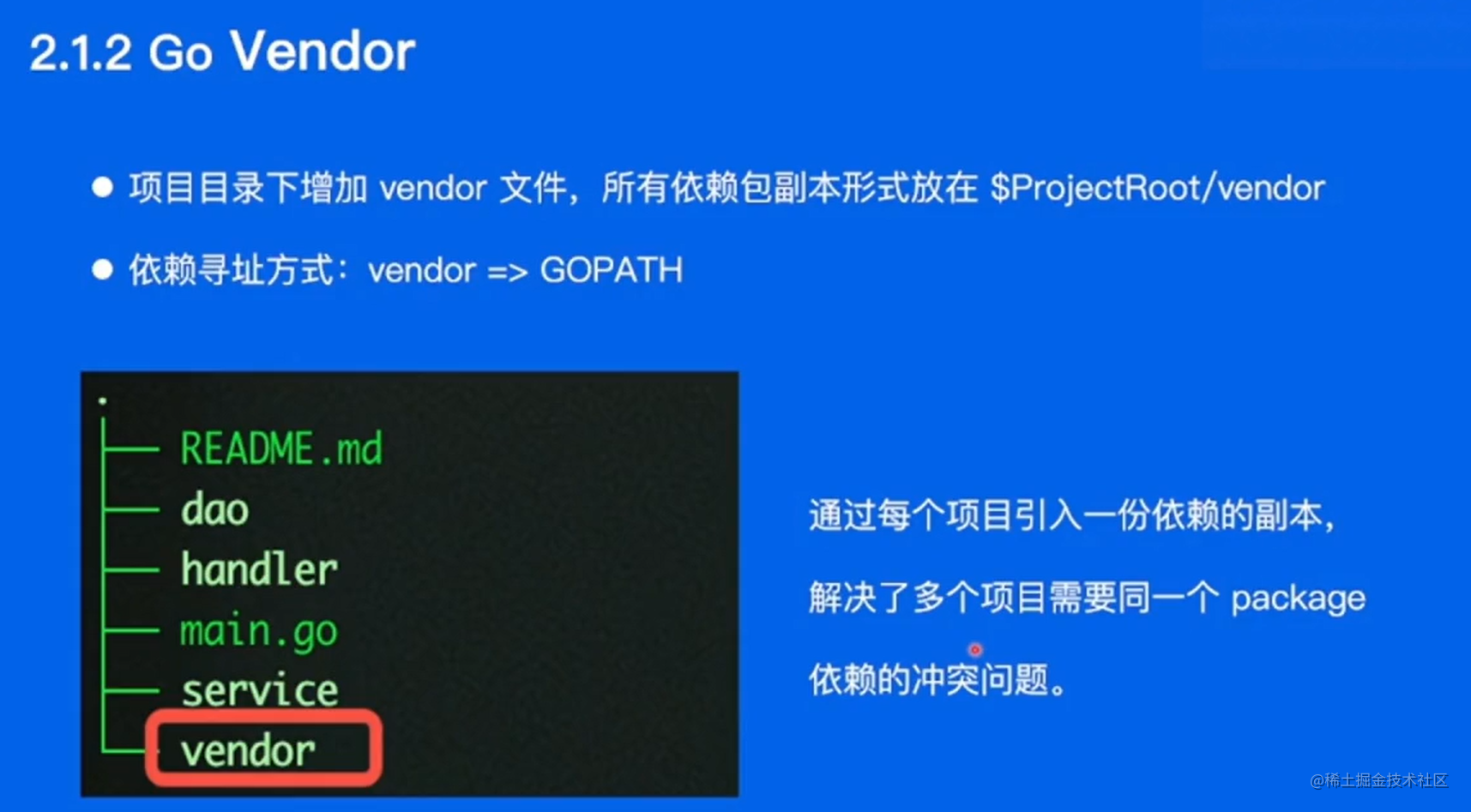 2.1.2 Go Vendor

● 项目目录下增加 vendor 文件，所有依赖包副本形式放在 $ProjectRoot/vendor

● 依赖寻址方式：vendor => GOPATH

.
├── README.md
├── dao
├── handler
├── main.go
├── service
└── vendor

通过每个项目引入一份依赖的副本，

解决了多个项目需要同一个 package

依赖的冲突问题。

@稀土掘金技术社区